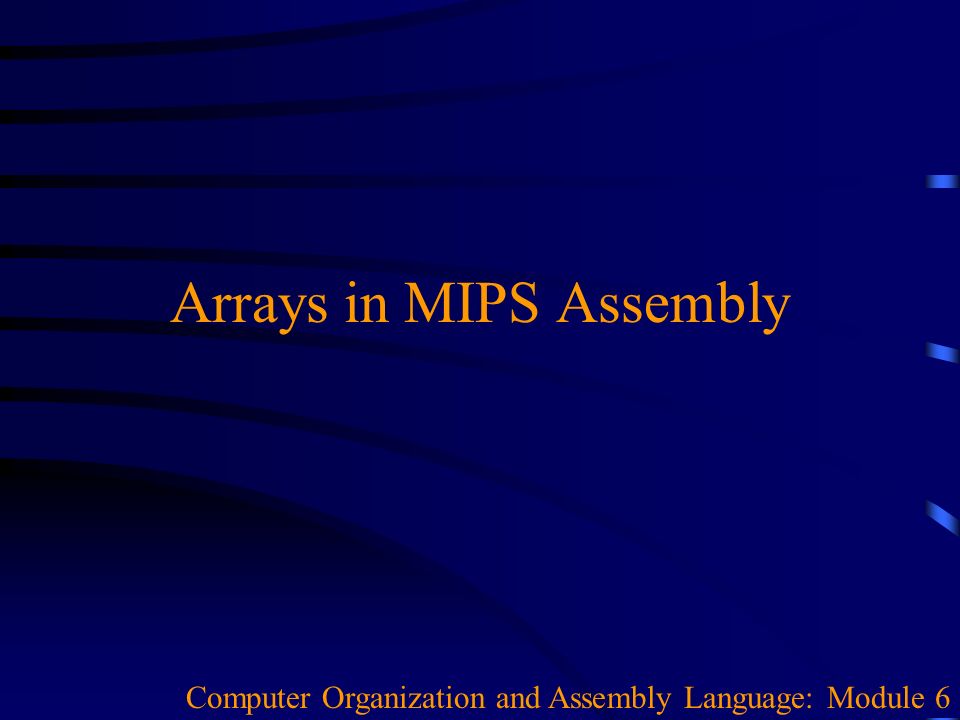 Arrays in MIPS Assembly

Computer Organization and Assembly Language: Module 6